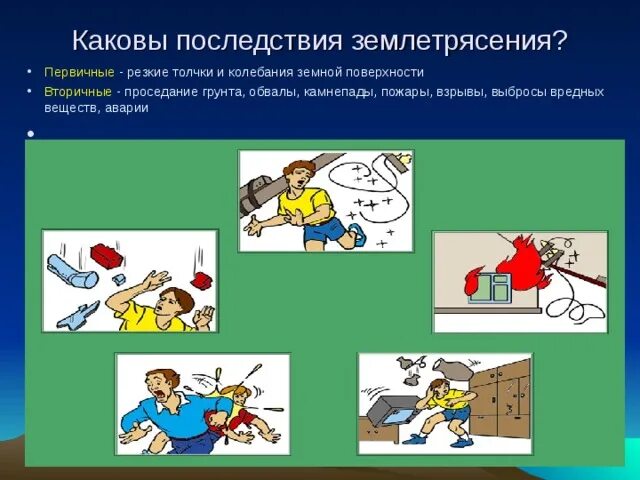 Каковы последствия землетрясения?

• Первичные - резкие толчки и колебания земной поверхности
• Вторичные - проседание грунта, обвалы, камнепады, пожары, взрывы, выбросы вредных веществ, аварии
•